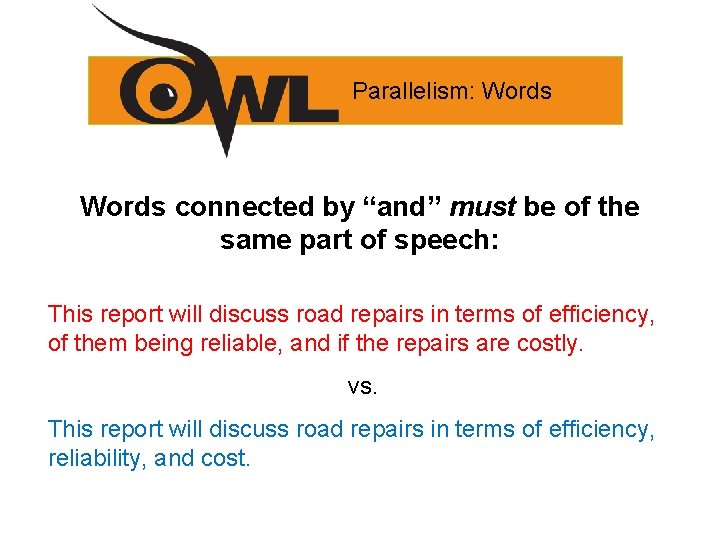 OWL

Parallelism: Words

Words connected by “and” must be of the same part of speech:

This report will discuss road repairs in terms of efficiency, of them being reliable, and if the repairs are costly.

vs.

This report will discuss road repairs in terms of efficiency, reliability, and cost.